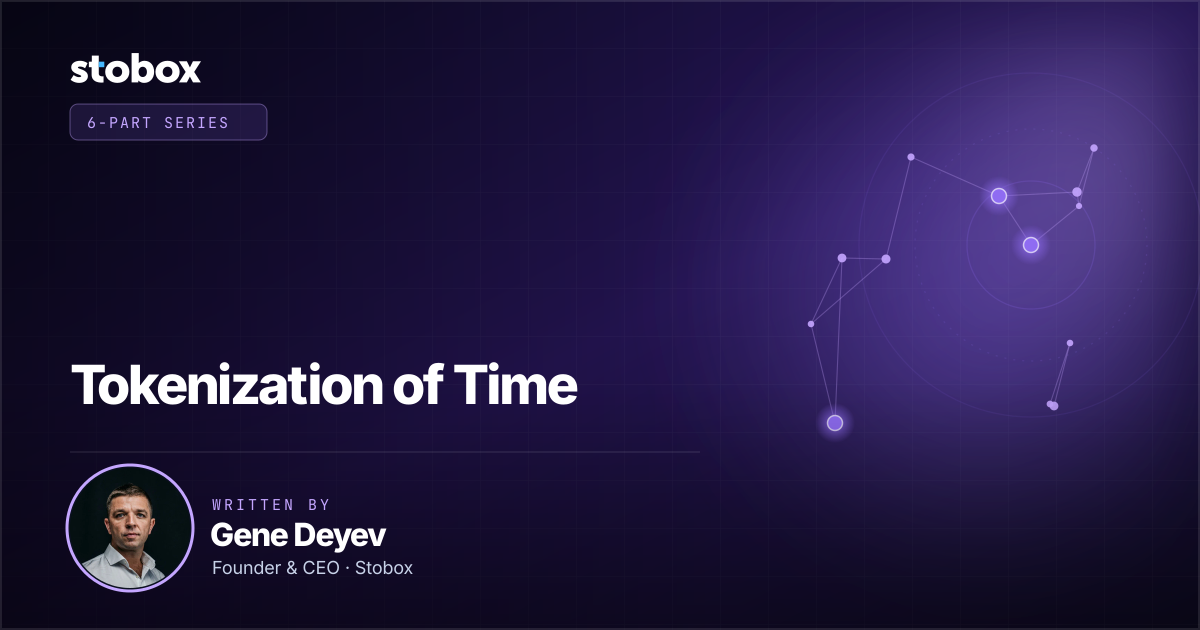 stobox

6-PART SERIES

Tokenization of Time

WRITTEN BY
Gene Deyev
Founder & CEO · Stobox